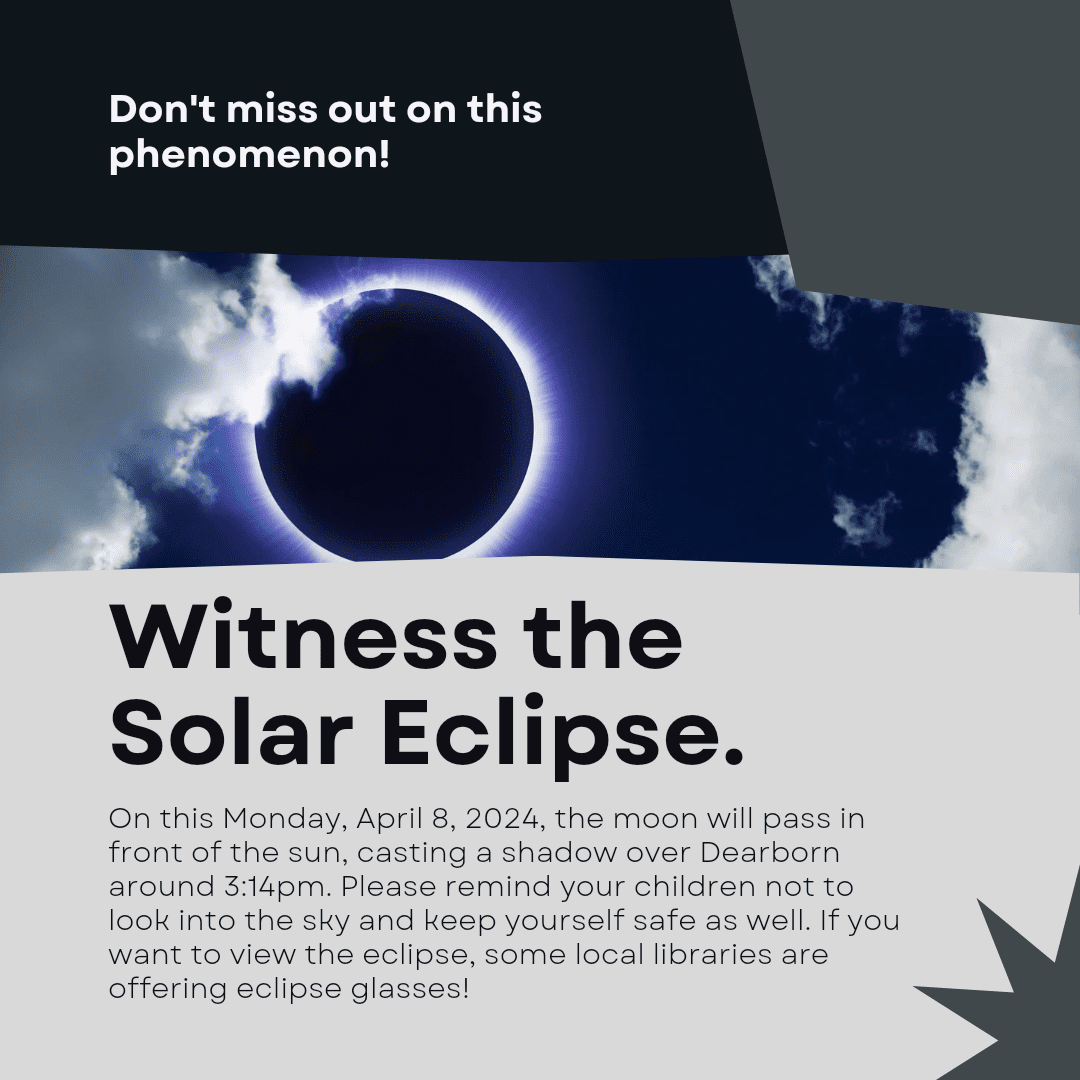 Don't miss out on this phenomenon!

Witness the Solar Eclipse.

On this Monday, April 8, 2024, the moon will pass in front of the sun, casting a shadow over Dearborn around 3:14pm. Please remind your children not to look into the sky and keep yourself safe as well. If you want to view the eclipse, some local libraries are offering eclipse glasses!